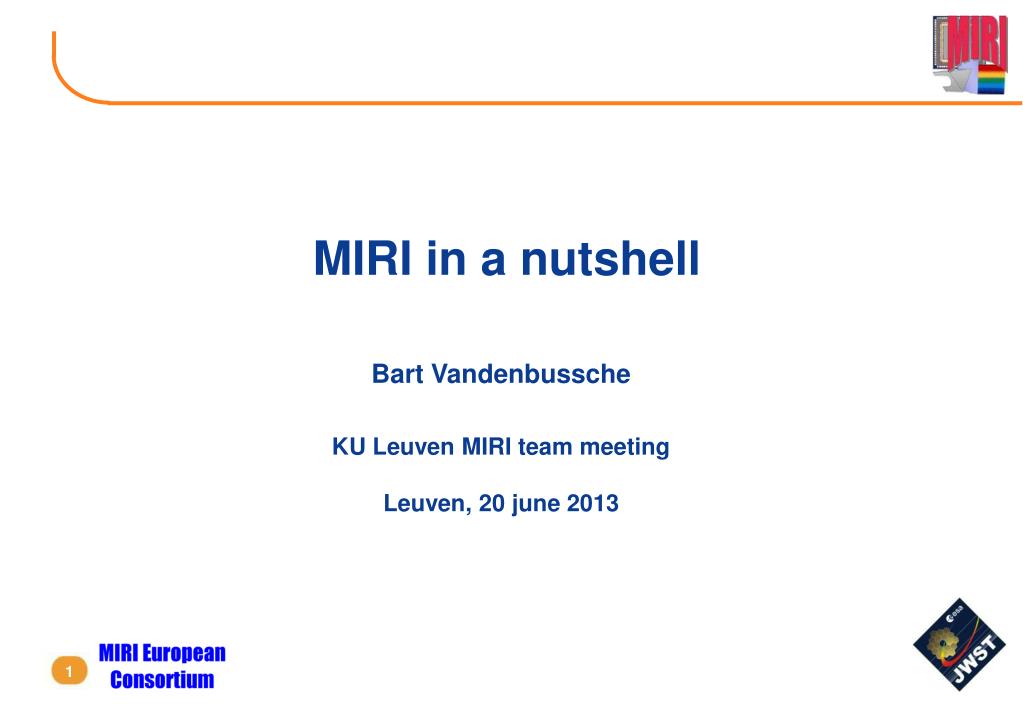 MIRI

MIRI in a nutshell

Bart Vandenbussche

KU Leuven MIRI team meeting

Leuven, 20 june 2013

1

MIRI European Consortium

esa

JWST